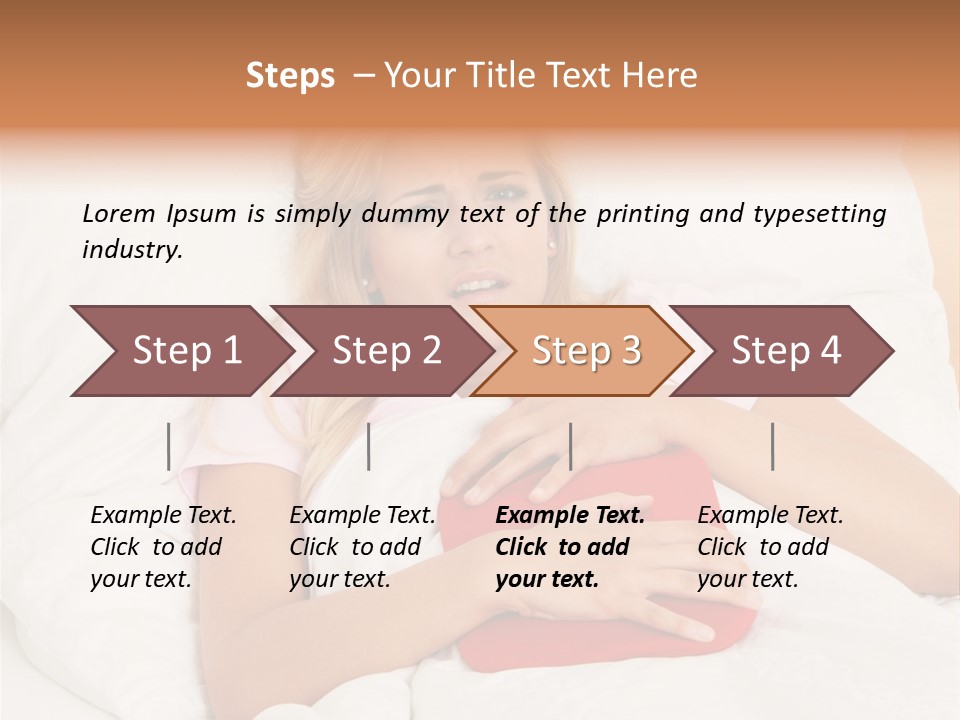 Steps – Your Title Text Here

Lorem Ipsum is simply dummy text of the printing and typesetting industry.

Step 1

Step 2

Step 3

Step 4

Example Text. Click to add your text.

Example Text. Click to add your text.

Example Text. Click to add your text.

Example Text. Click to add your text.